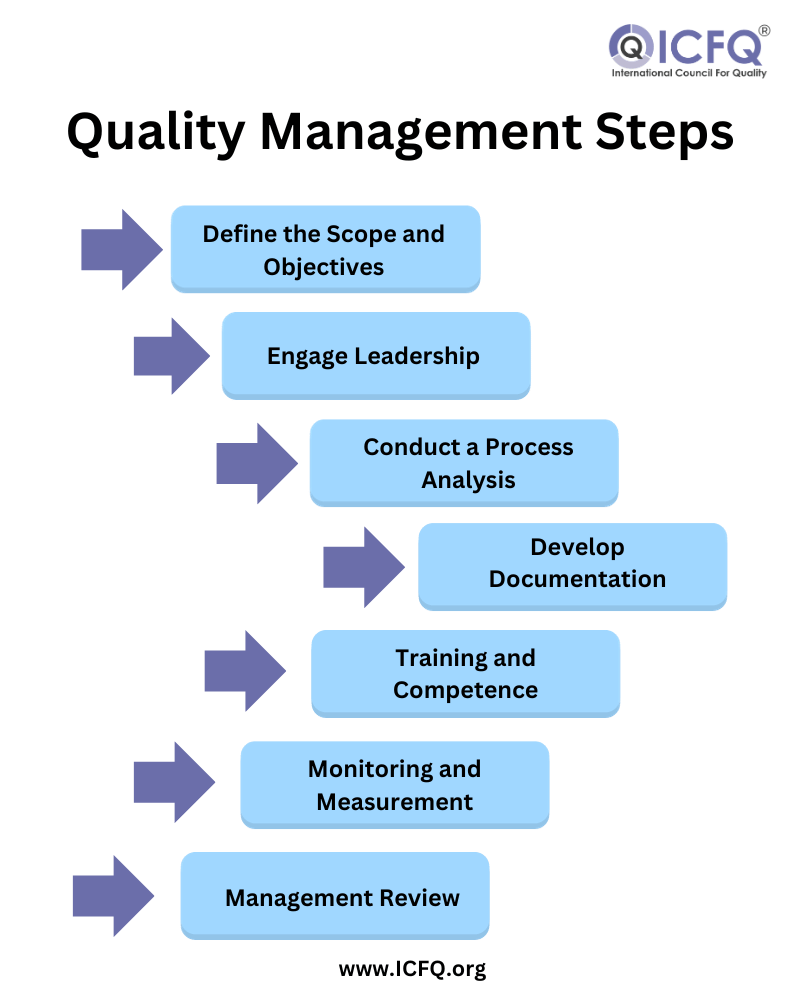 ICFQ®
International Council For Quality

Quality Management Steps

Define the Scope and Objectives

Engage Leadership

Conduct a Process Analysis

Develop Documentation

Training and Competence

Monitoring and Measurement

Management Review

www.ICFQ.org